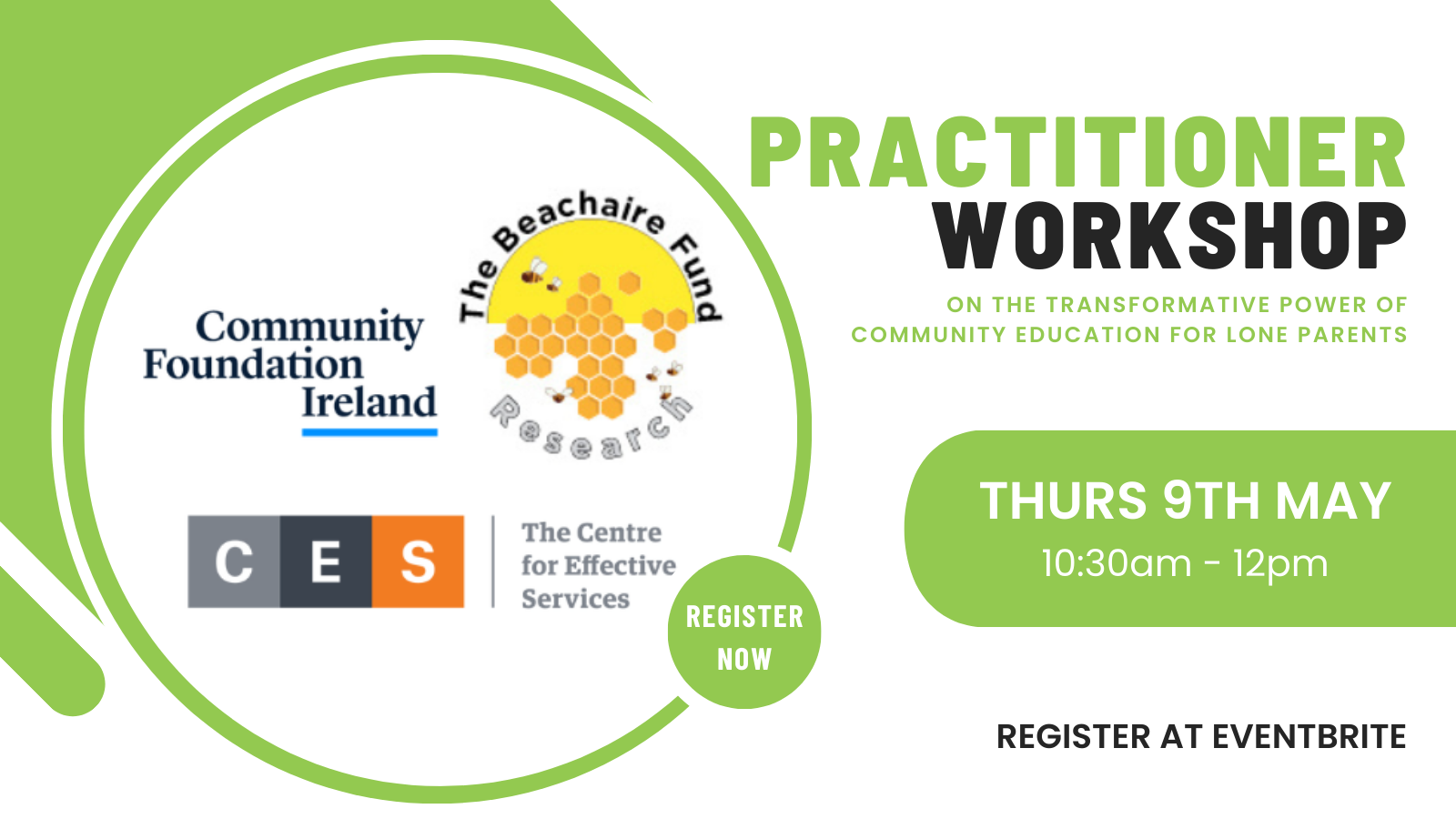 Community Foundation Ireland

The Beachaire Fund Research

CES The Centre for Effective Services

REGISTER NOW

PRACTITIONER WORKSHOP

ON THE TRANSFORMATIVE POWER OF COMMUNITY EDUCATION FOR LONE PARENTS

THURS 9TH MAY
10:30am - 12pm

REGISTER AT EVENTBRITE